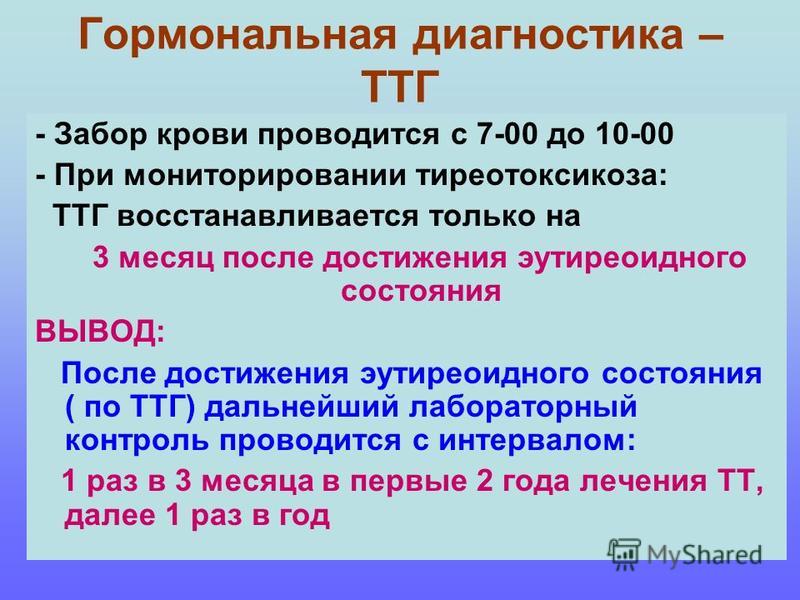 Гормональная диагностика – ТТГ

- Забор крови проводится с 7-00 до 10-00

- При мониторировании тиреотоксикоза: ТТГ восстанавливается только на

3 месяц после достижения эутиреоидного состояния

ВЫВОД:

После достижения эутиреоидного состояния ( по ТТГ) дальнейший лабораторный контроль проводится с интервалом:

1 раз в 3 месяца в первые 2 года лечения ТТ, далее 1 раз в год

MyShared